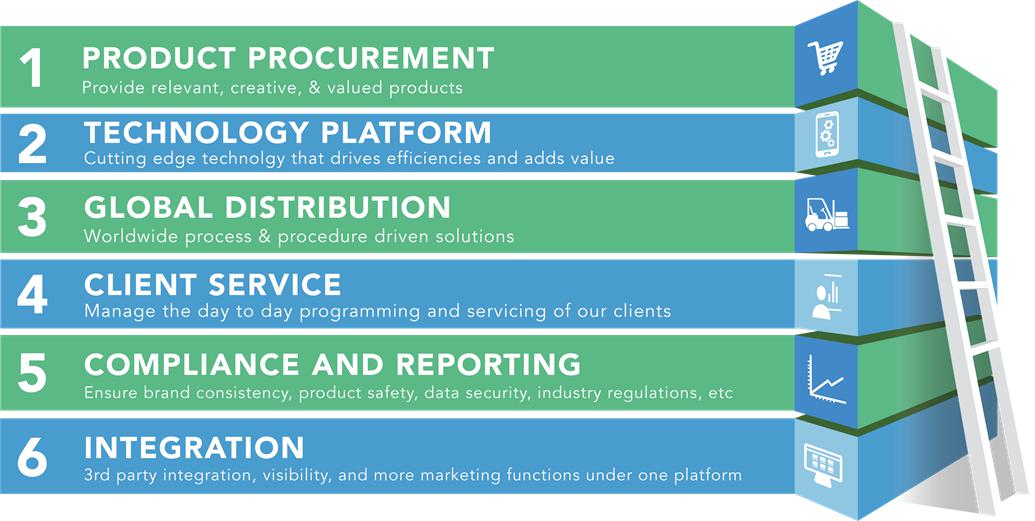 1 PRODUCT PROCUREMENT
Provide relevant, creative, & valued products

2 TECHNOLOGY PLATFORM
Cutting edge technolgy that drives efficiencies and adds value

3 GLOBAL DISTRIBUTION
Worldwide process & procedure driven solutions

4 CLIENT SERVICE
Manage the day to day programming and servicing of our clients

5 COMPLIANCE AND REPORTING
Ensure brand consistency, product safety, data security, industry regulations, etc

6 INTEGRATION
3rd party integration, visibility, and more marketing functions under one platform